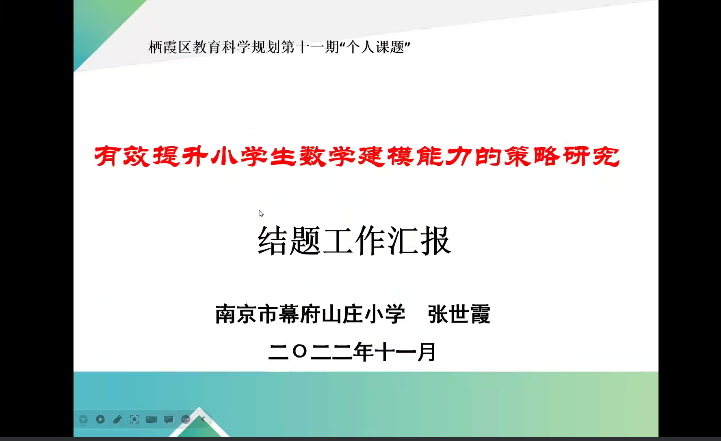 栖霞区教育科学规划第十一期“个人课题”

有效提升小学生数学建模能力的策略研究

结题工作汇报

南京市幕府山庄小学　张世霞

二〇二二年十一月